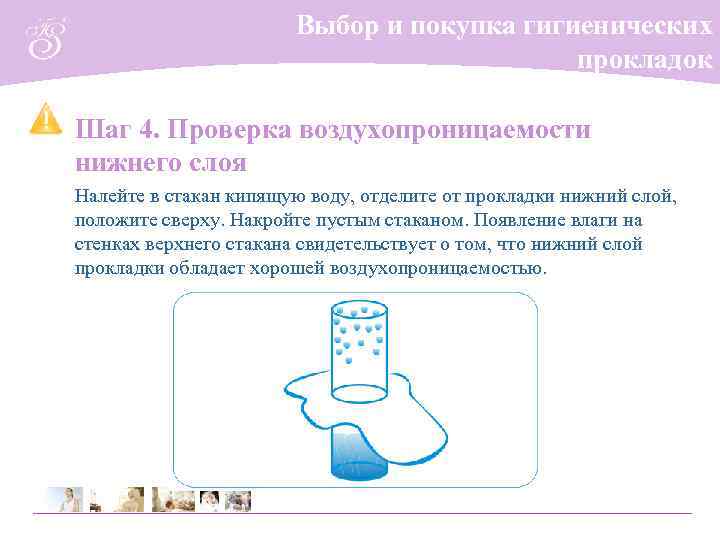 Выбор и покупка гигиенических прокладок

Шаг 4. Проверка воздухопроницаемости нижнего слоя

Налейте в стакан кипящую воду, отделите от прокладки нижний слой, положите сверху. Накройте пустым стаканом. Появление влаги на стенках верхнего стакана свидетельствует о том, что нижний слой прокладки обладает хорошей воздухопроницаемостью.